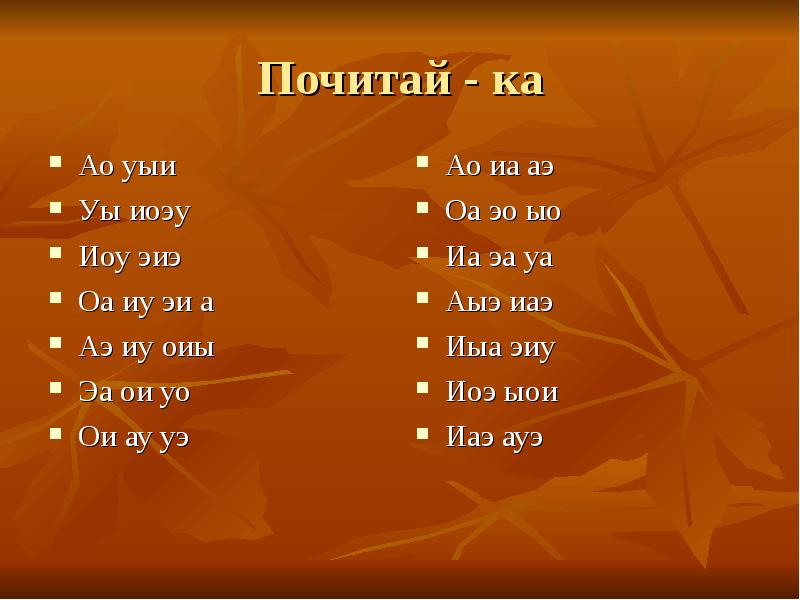 Почитай - ка

- Ао уыи
- Уы иоэу
- Иоу эиэ
- Оа иу эи а
- Аэ иу оиы
- Эа ои уо
- Ои ау уэ

- Ао иа аэ
- Оа эо ыо
- Иа эа уа
- Аыэ иаэ
- Иыа эиу
- Иоэ ыои
- Иаэ ауэ